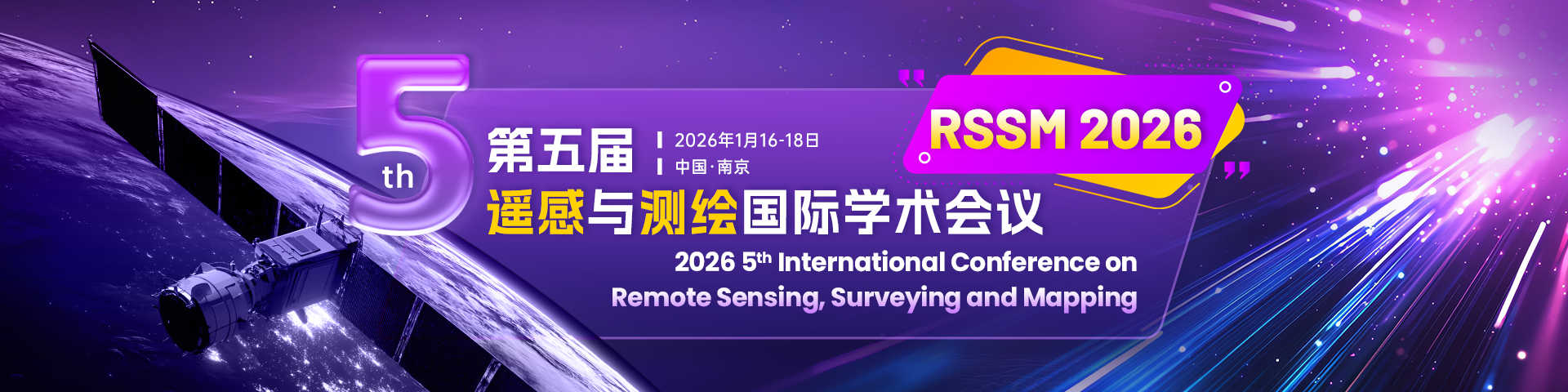 5th

第五届

2026年1月16-18日
中国·南京

RSSM 2026

遥感与测绘国际学术会议

2026 5th International Conference on Remote Sensing, Surveying and Mapping